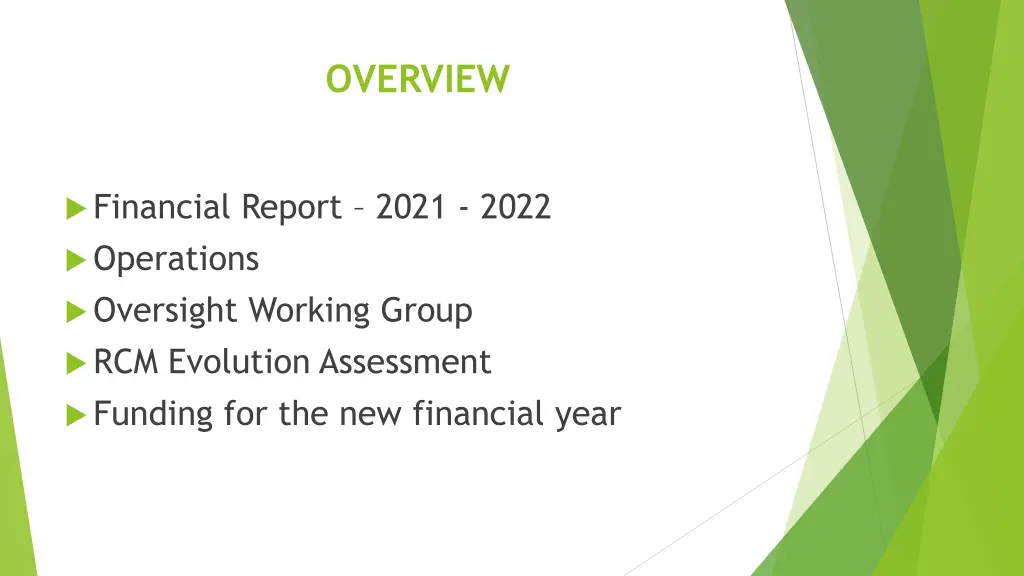 OVERVIEW

Financial Report – 2021 - 2022
Operations
Oversight Working Group
RCM Evolution Assessment
Funding for the new financial year